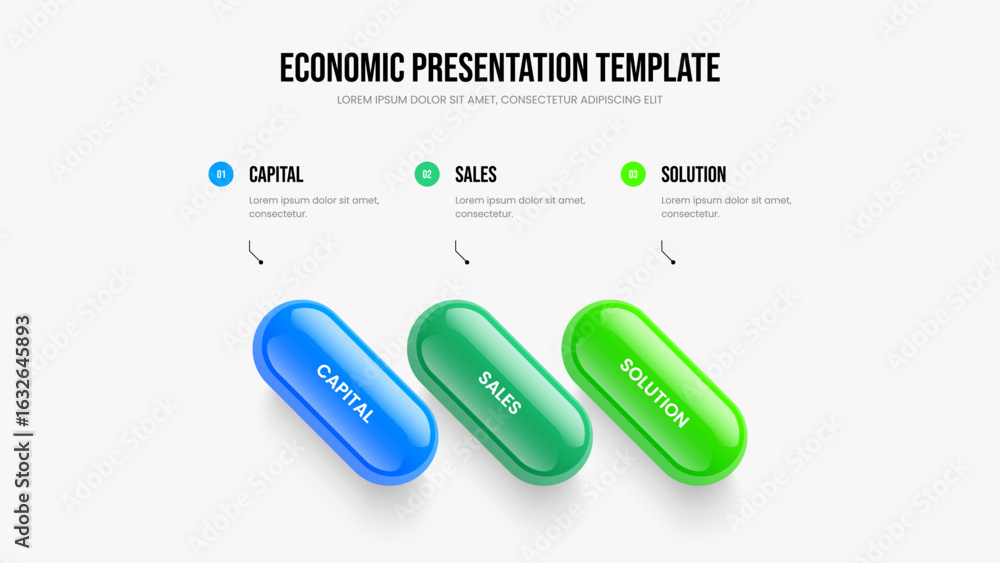 ECONOMIC PRESENTATION TEMPLATE
LOREM IPSUM DOLOR SIT AMET, CONSECTETUR ADIPISCING ELIT

01 CAPITAL
Lorem ipsum dolor sit amet, consectetur.

02 SALES
Lorem ipsum dolor sit amet, consectetur.

03 SOLUTION
Lorem ipsum dolor sit amet, consectetur.

CAPITAL

SALES

SOLUTION

Adobe Stock | #1632645893